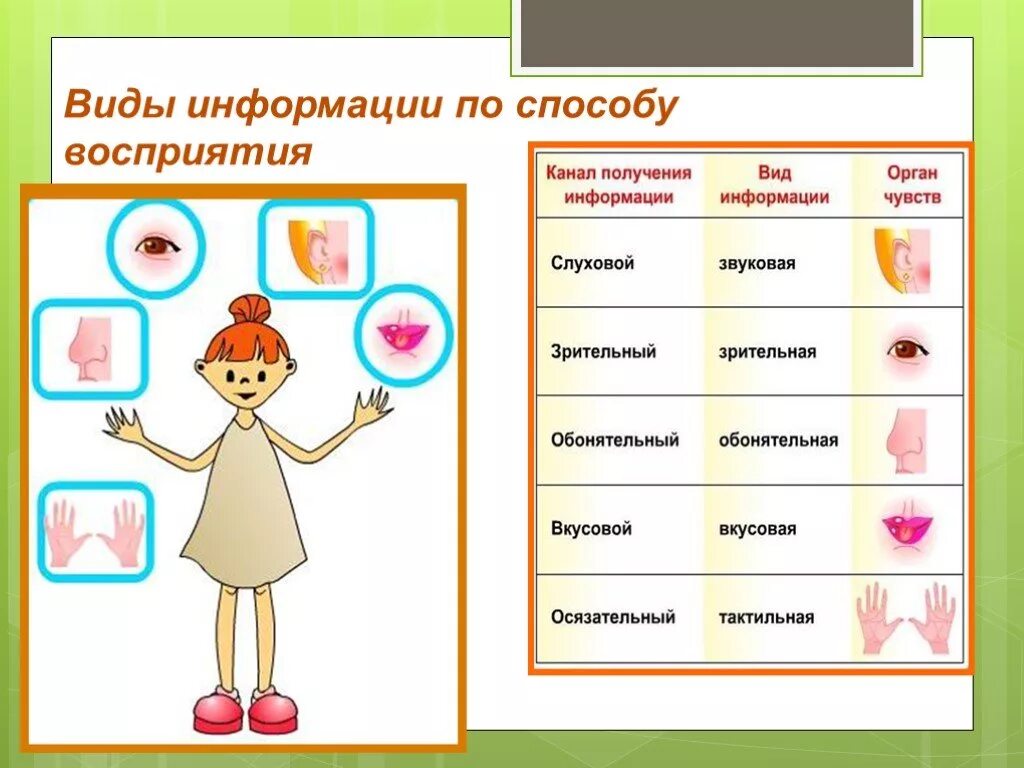 Виды информации по способу восприятия

| Канал получения информации | Вид информации | Орган чувств |
|---|---|---|
| Слуховой | звуковая | |
| Зрительный | зрительная | |
| Обонятельный | обонятельная | |
| Вкусовой | вкусовая | |
| Осязательный | тактильная | |